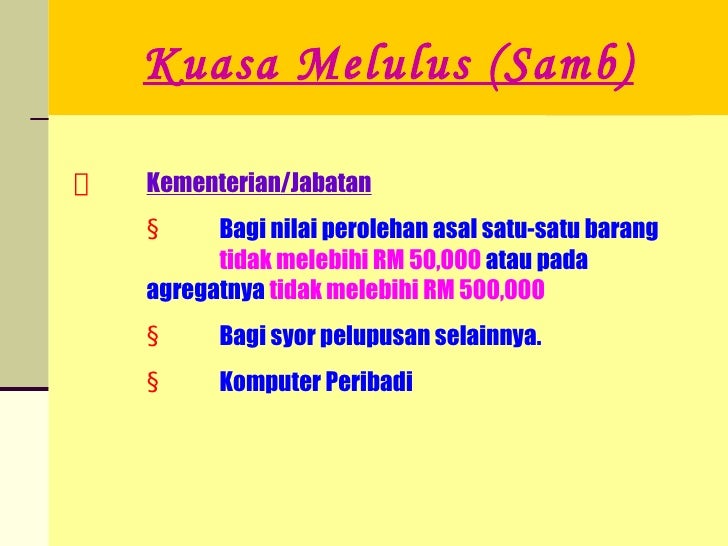 Kuasa Melulus (Samb)

Kementerian/Jabatan

§ Bagi nilai perolehan asal satu-satu barang tidak melebihi RM 50,000 atau pada agregatnya tidak melebihi RM 500,000

§ Bagi syor pelupusan selainnya.

§ Komputer Peribadi